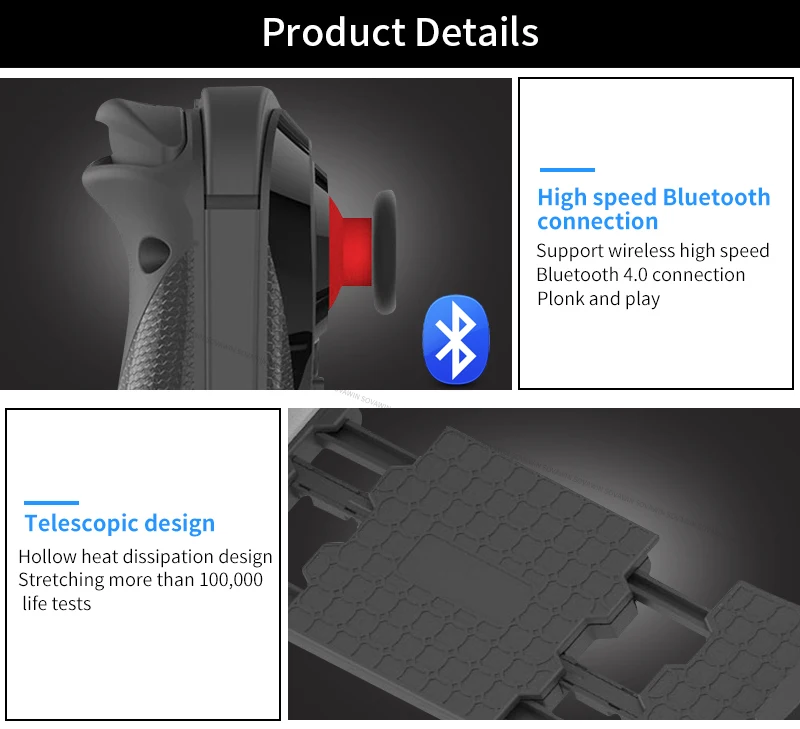 Product Details

High speed Bluetooth connection

Support wireless high speed Bluetooth 4.0 connection Plonk and play

Telescopic design

Hollow heat dissipation design Stretching more than 100,000 life tests